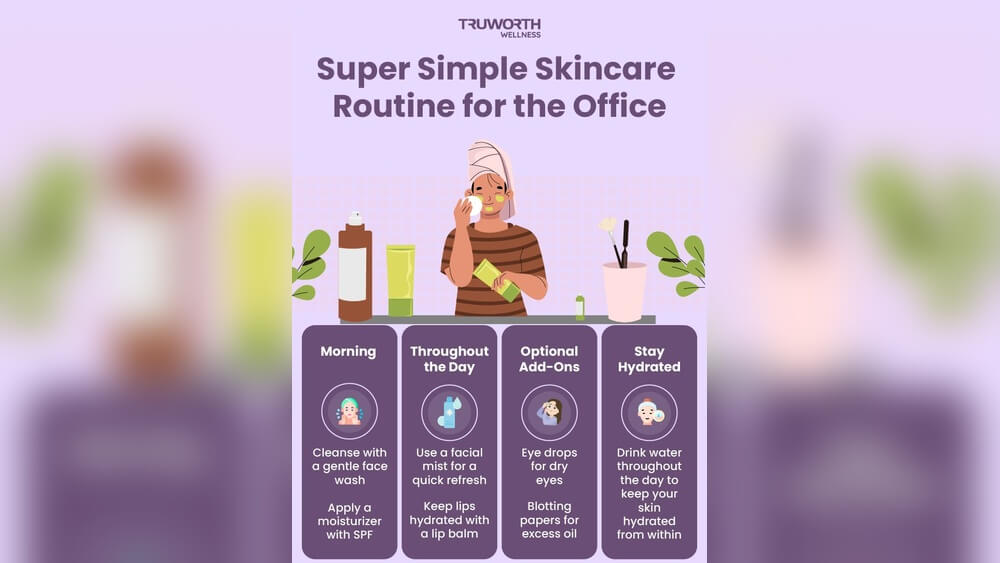 TRUWORTH
WELLNESS

Super Simple Skincare Routine for the Office

Morning

Cleanse with a gentle face wash

Apply a moisturizer with SPF

Throughout the Day

Use a facial mist for a quick refresh

Keep lips hydrated with a lip balm

Optional Add-Ons

Eye drops for dry eyes

Blotting papers for excess oil

Stay Hydrated

Drink water throughout the day to keep your skin hydrated from within